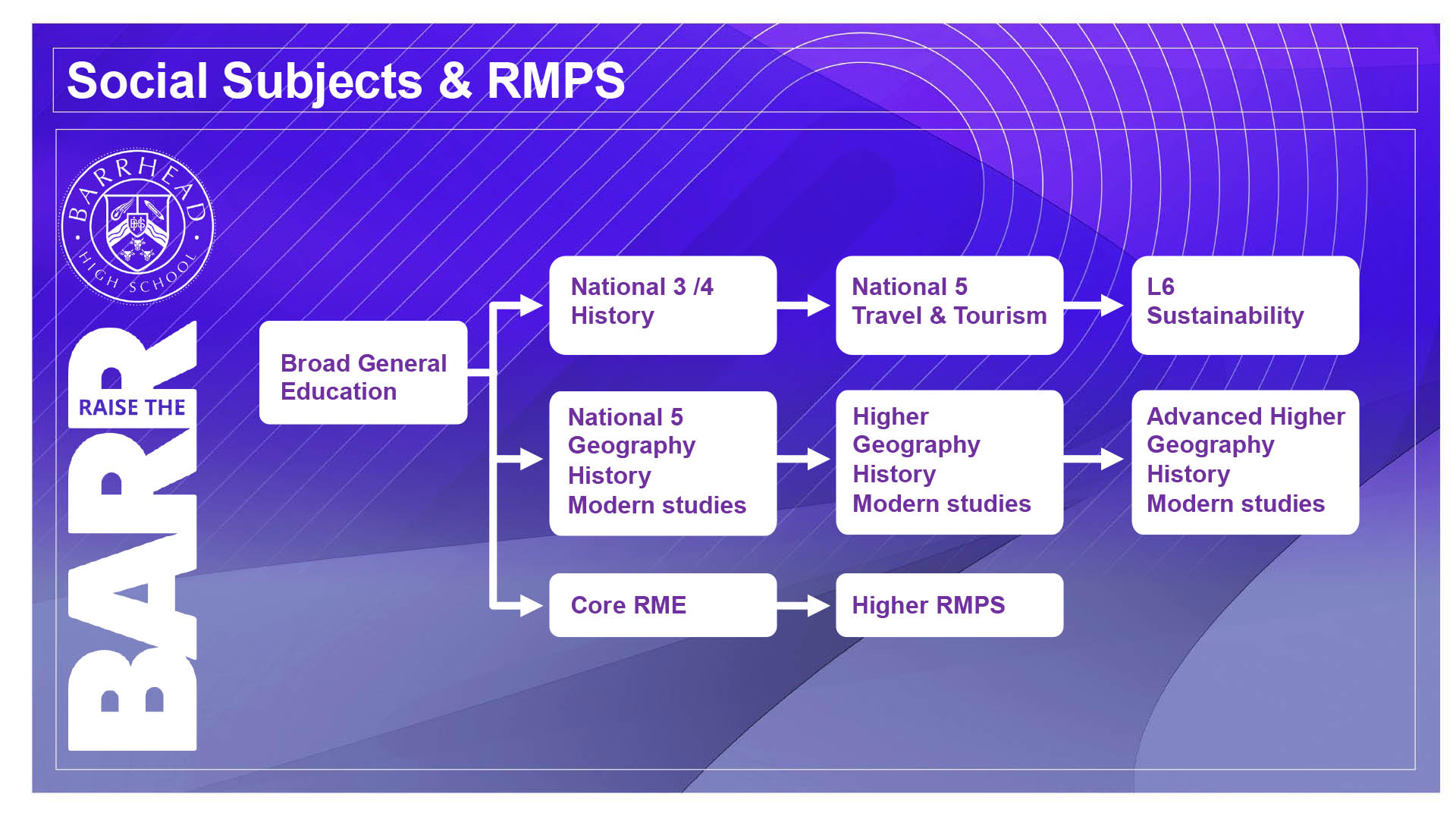 Social Subjects & RMPS

BARRHEAD HIGH SCHOOL

RAISE THE BARR

Broad General Education

National 3 /4
History

National 5
Travel & Tourism

L6
Sustainability

National 5
Geography
History
Modern studies

Higher
Geography
History
Modern studies

Advanced Higher
Geography
History
Modern studies

Core RME

Higher RMPS